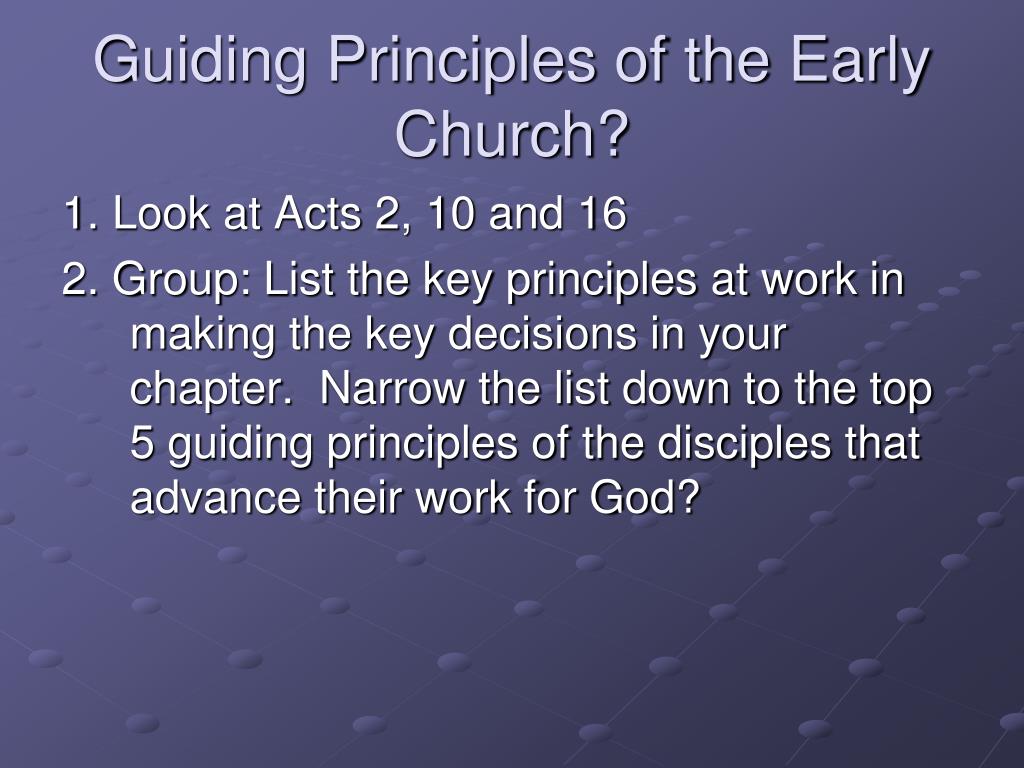 Guiding Principles of the Early Church?

1. Look at Acts 2, 10 and 16

2. Group: List the key principles at work in making the key decisions in your chapter. Narrow the list down to the top 5 guiding principles of the disciples that advance their work for God?